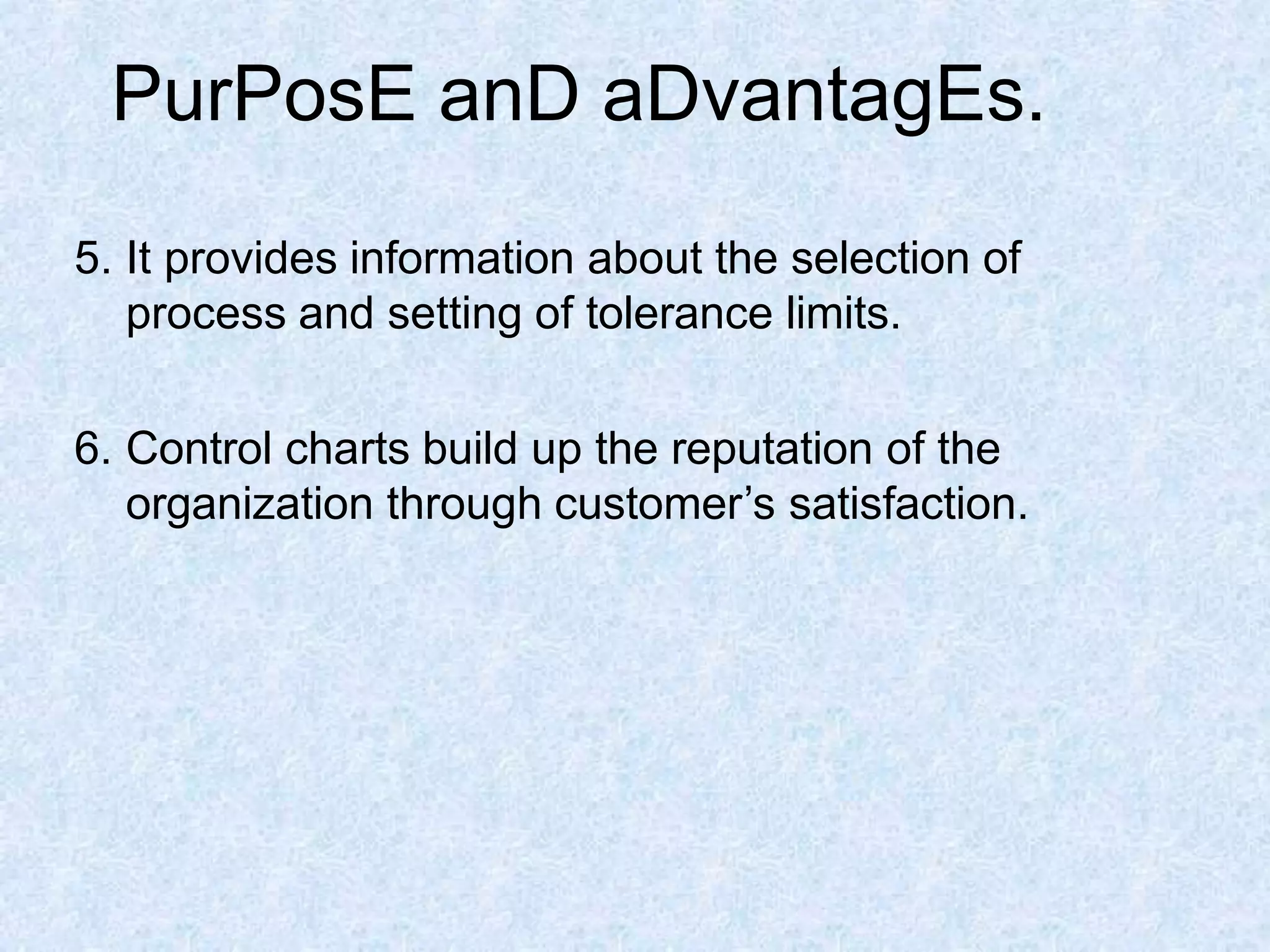 PurPosE anD aDvantagEs.

5. It provides information about the selection of process and setting of tolerance limits.

6. Control charts build up the reputation of the organization through customer’s satisfaction.